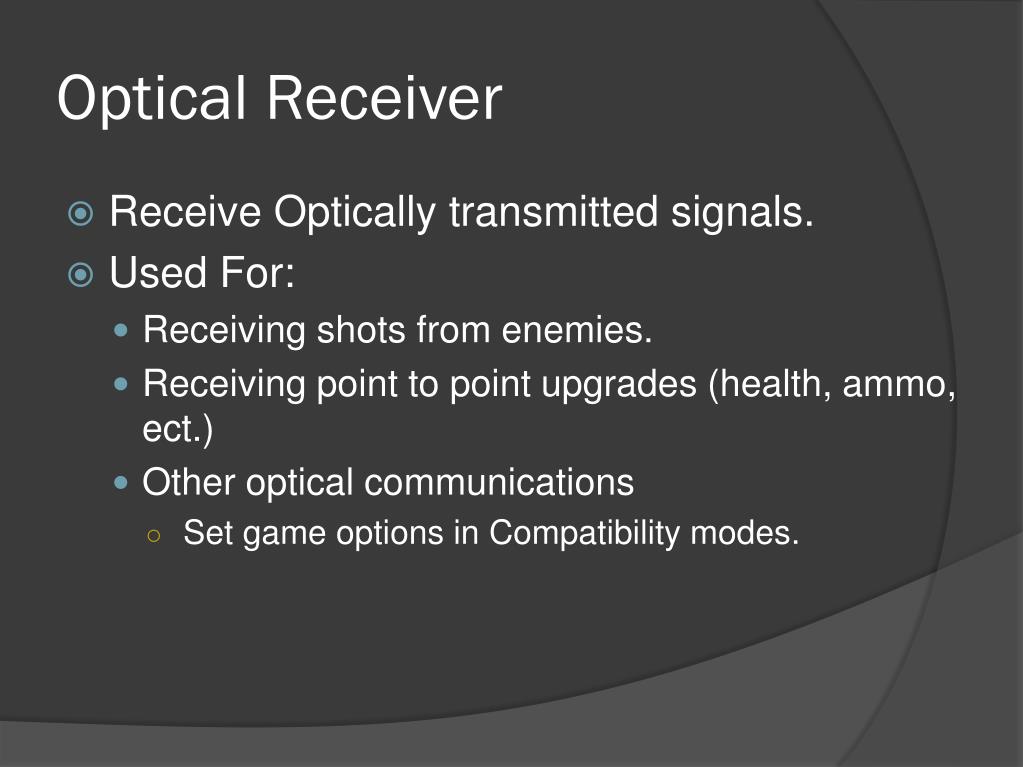 Optical Receiver

Receive Optically transmitted signals.

Used For:

Receiving shots from enemies.

Receiving point to point upgrades (health, ammo, ect.)

Other optical communications

Set game options in Compatibility modes.